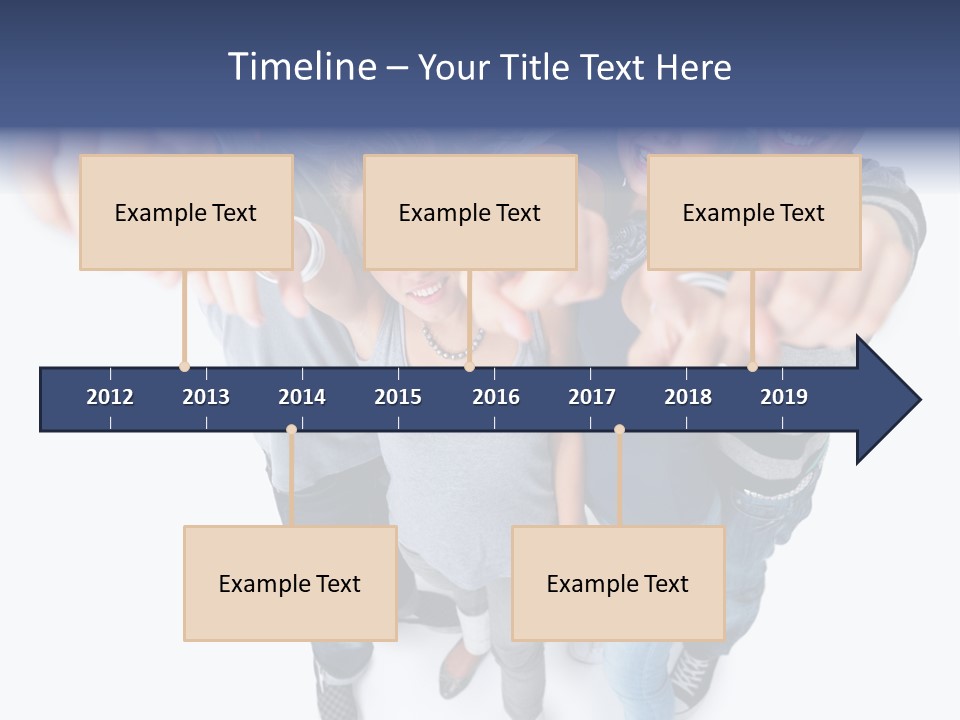 Timeline – Your Title Text Here

Example Text

Example Text

Example Text

2012 2013 2014 2015 2016 2017 2018 2019

Example Text

Example Text